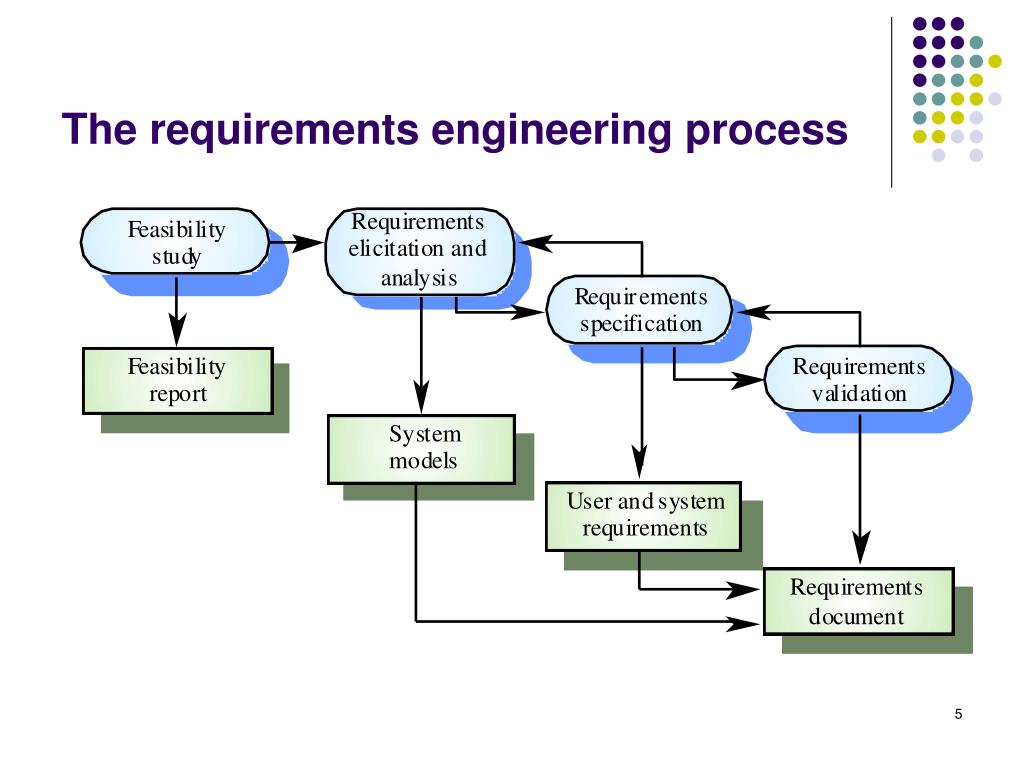 The requirements engineering process

Feasibility study

Requirements elicitation and analysis

Requirements specification

Requirements validation

Feasibility report

System models

User and system requirements

Requirements document

5